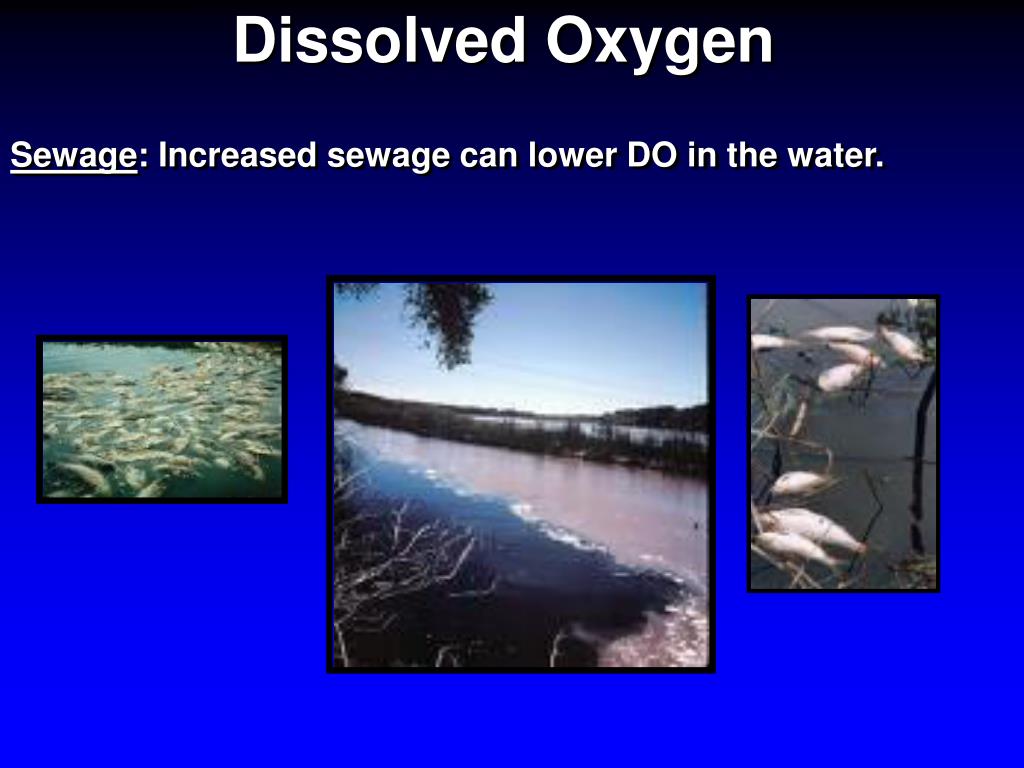 Dissolved Oxygen

Sewage: Increased sewage can lower DO in the water.